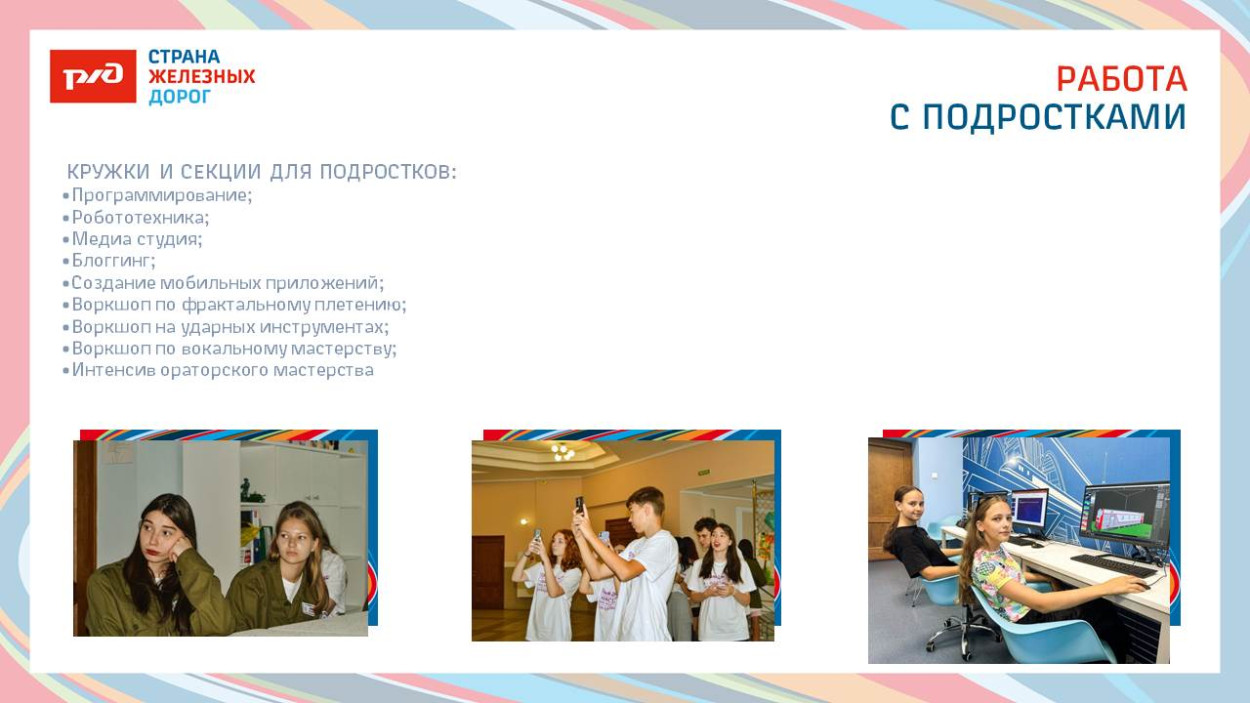 РЖД
СТРАНА
ЖЕЛЕЗНЫХ
ДОРОГ

РАБОТА
С ПОДРОСТКАМИ

КРУЖКИ И СЕКЦИИ ДЛЯ ПОДРОСТКОВ:
•Программирование;
•Робототехника;
•Медиа студия;
•Блоггинг;
•Создание мобильных приложений;
•Воркшоп по фрактальному плетению;
•Воркшоп на ударных инструментах;
•Воркшоп по вокальному мастерству;
•Интенсив ораторского мастерства